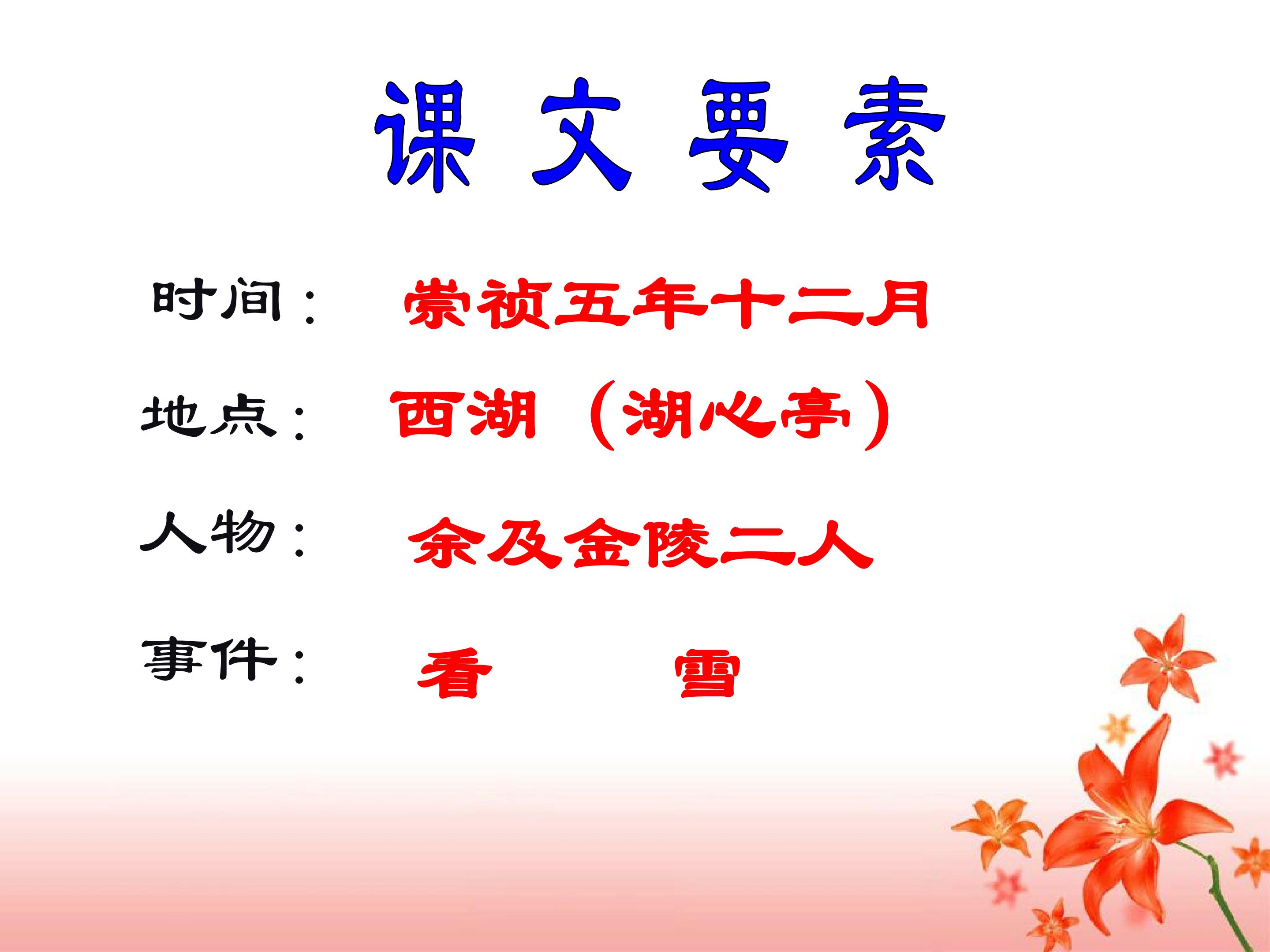 课 文 要 素

时间： 崇祯五年十二月

地点： 西湖（湖心亭）

人物： 余及金陵二人

事件： 看 雪